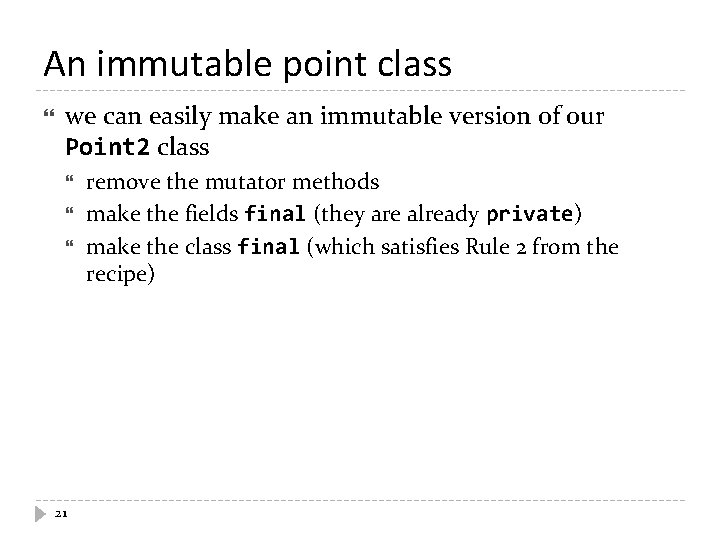 An immutable point class

we can easily make an immutable version of our Point2 class

remove the mutator methods

make the fields final (they are already private)

make the class final (which satisfies Rule 2 from the recipe)

21